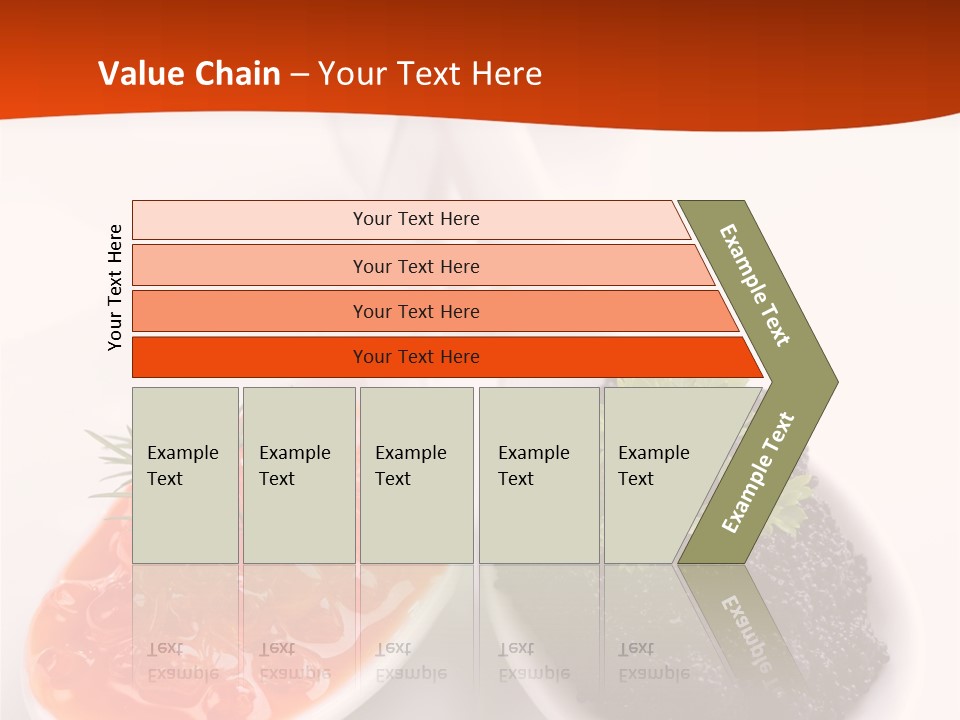 Value Chain – Your Text Here

Your Text Here

Your Text Here

Your Text Here

Your Text Here

Your Text Here

Example Text

Example Text

Example Text

Example Text

Example Text

Example Text

Example Text